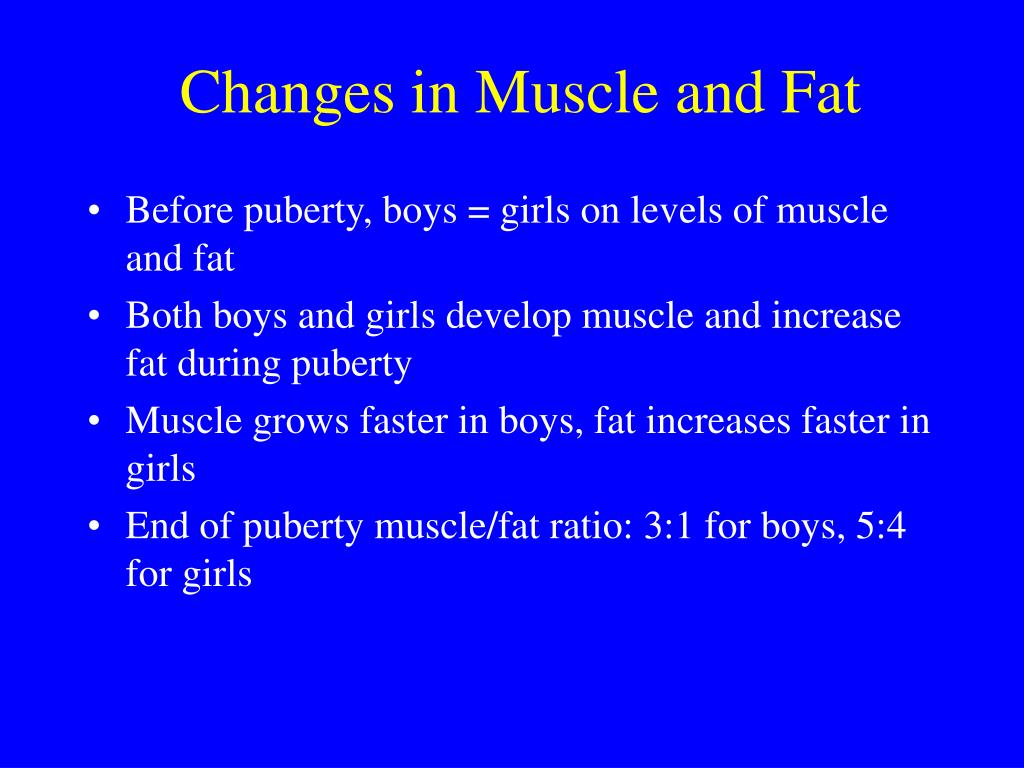 Changes in Muscle and Fat

• Before puberty, boys = girls on levels of muscle and fat
• Both boys and girls develop muscle and increase fat during puberty
• Muscle grows faster in boys, fat increases faster in girls
• End of puberty muscle/fat ratio: 3:1 for boys, 5:4 for girls